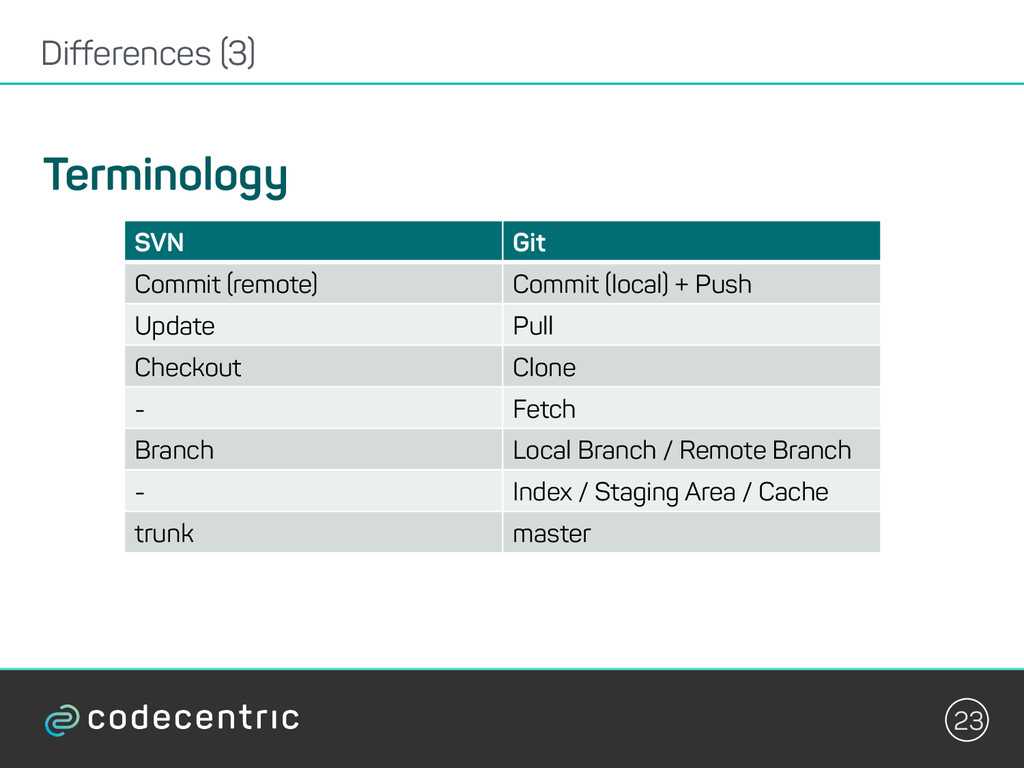 Differences (3)

Terminology

| SVN | Git |
|---|---|
| Commit (remote) | Commit (local) + Push |
| Update | Pull |
| Checkout | Clone |
| - | Fetch |
| Branch | Local Branch / Remote Branch |
| - | Index / Staging Area / Cache |
| trunk | master |

codecentric

23